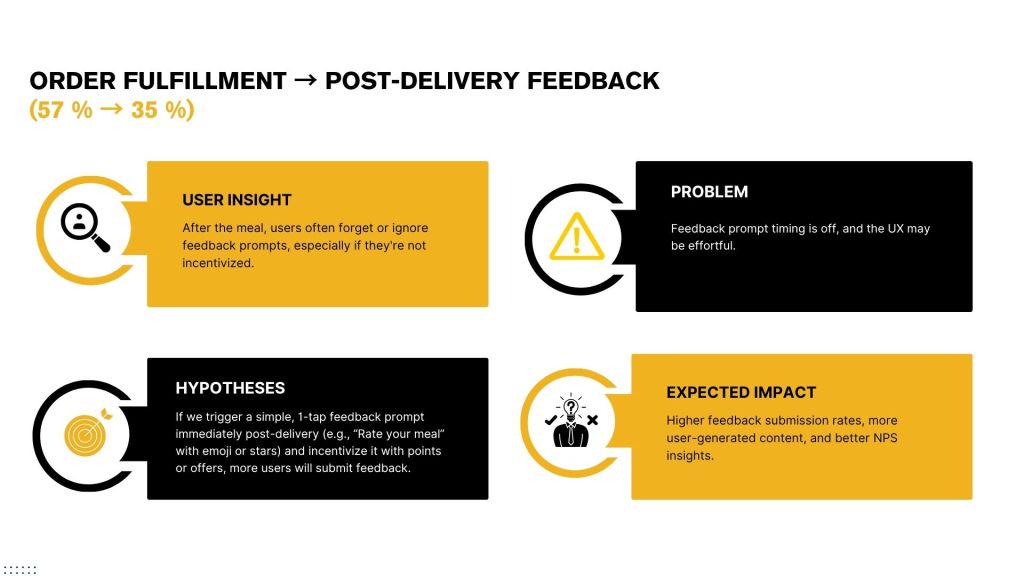 ORDER FULFILLMENT → POST-DELIVERY FEEDBACK
(57 % → 35 %)

USER INSIGHT
After the meal, users often forget or ignore feedback prompts, especially if they're not incentivized.

PROBLEM
Feedback prompt timing is off, and the UX may be effortful.

HYPOTHESES
If we trigger a simple, 1-tap feedback prompt immediately post-delivery (e.g., "Rate your meal" with emoji or stars) and incentivize it with points or offers, more users will submit feedback.

EXPECTED IMPACT
Higher feedback submission rates, more user-generated content, and better NPS insights.